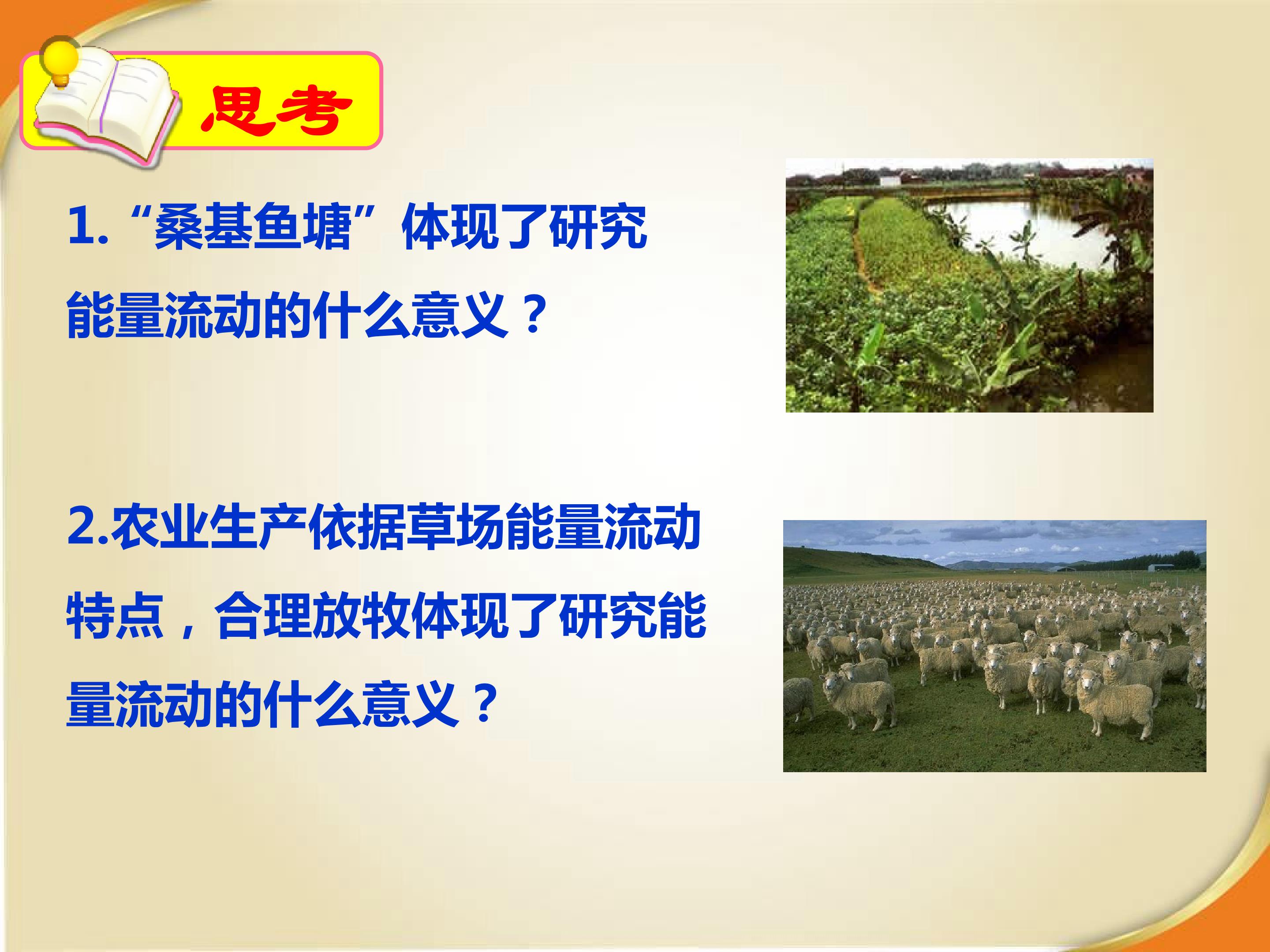 思考

1.“桑基鱼塘”体现了研究能量流动的什么意义？

2.农业生产依据草场能量流动特点，合理放牧体现了研究能量流动的什么意义？